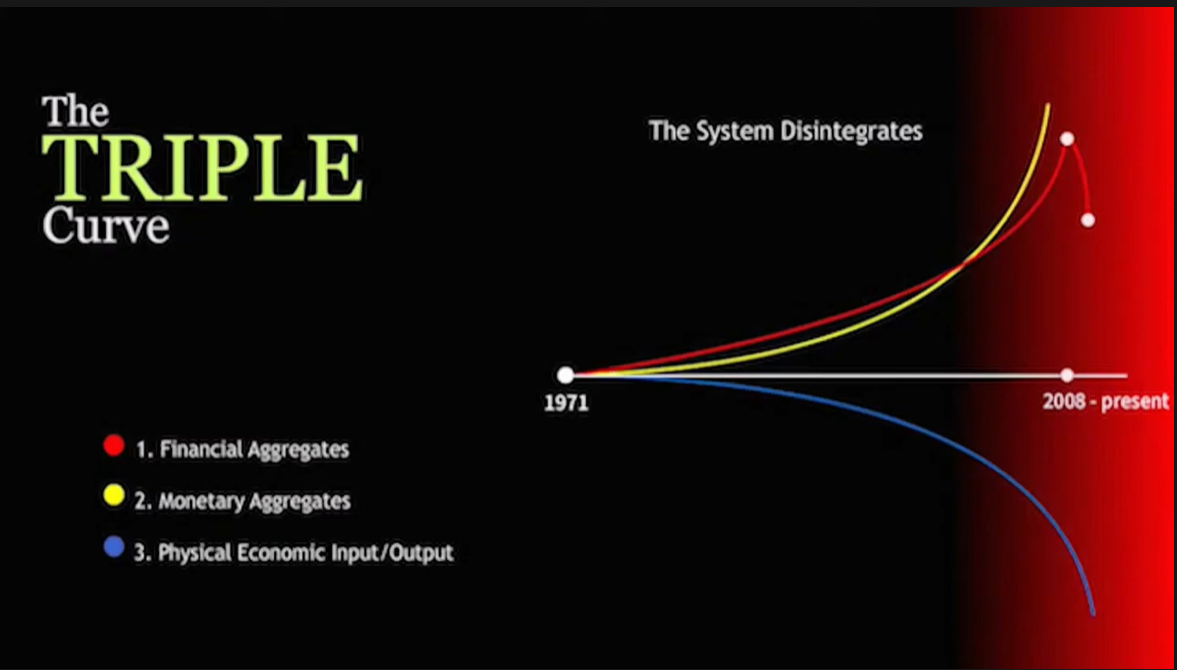 The TRIPLE Curve

The System Disintegrates

1971

2008 - present

1. Financial Aggregates

2. Monetary Aggregates

3. Physical Economic Input/Output